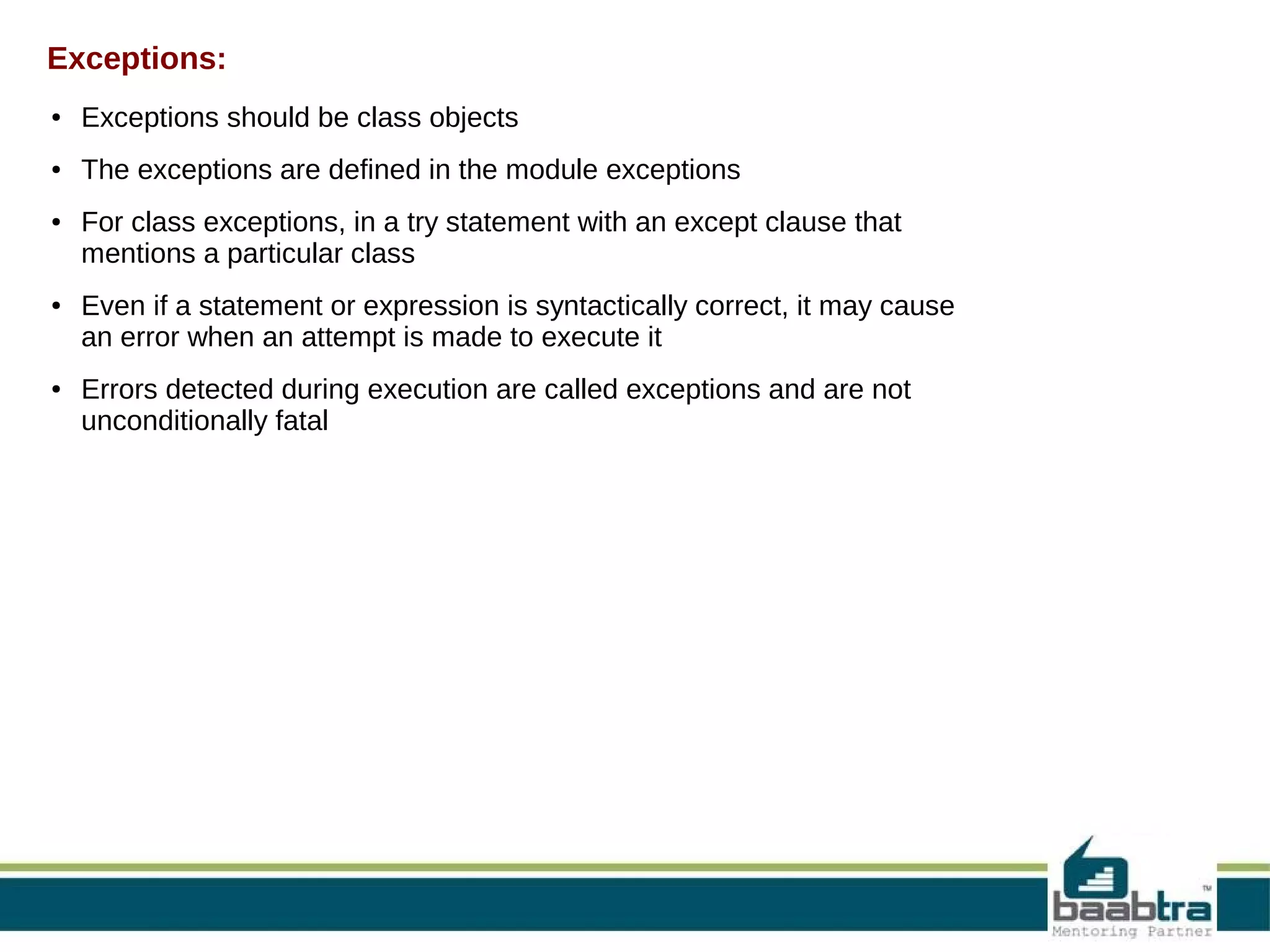 Exceptions:

• Exceptions should be class objects

• The exceptions are defined in the module exceptions

• For class exceptions, in a try statement with an except clause that mentions a particular class

• Even if a statement or expression is syntactically correct, it may cause an error when an attempt is made to execute it

• Errors detected during execution are called exceptions and are not unconditionally fatal

baabtra™
Mentoring Partner